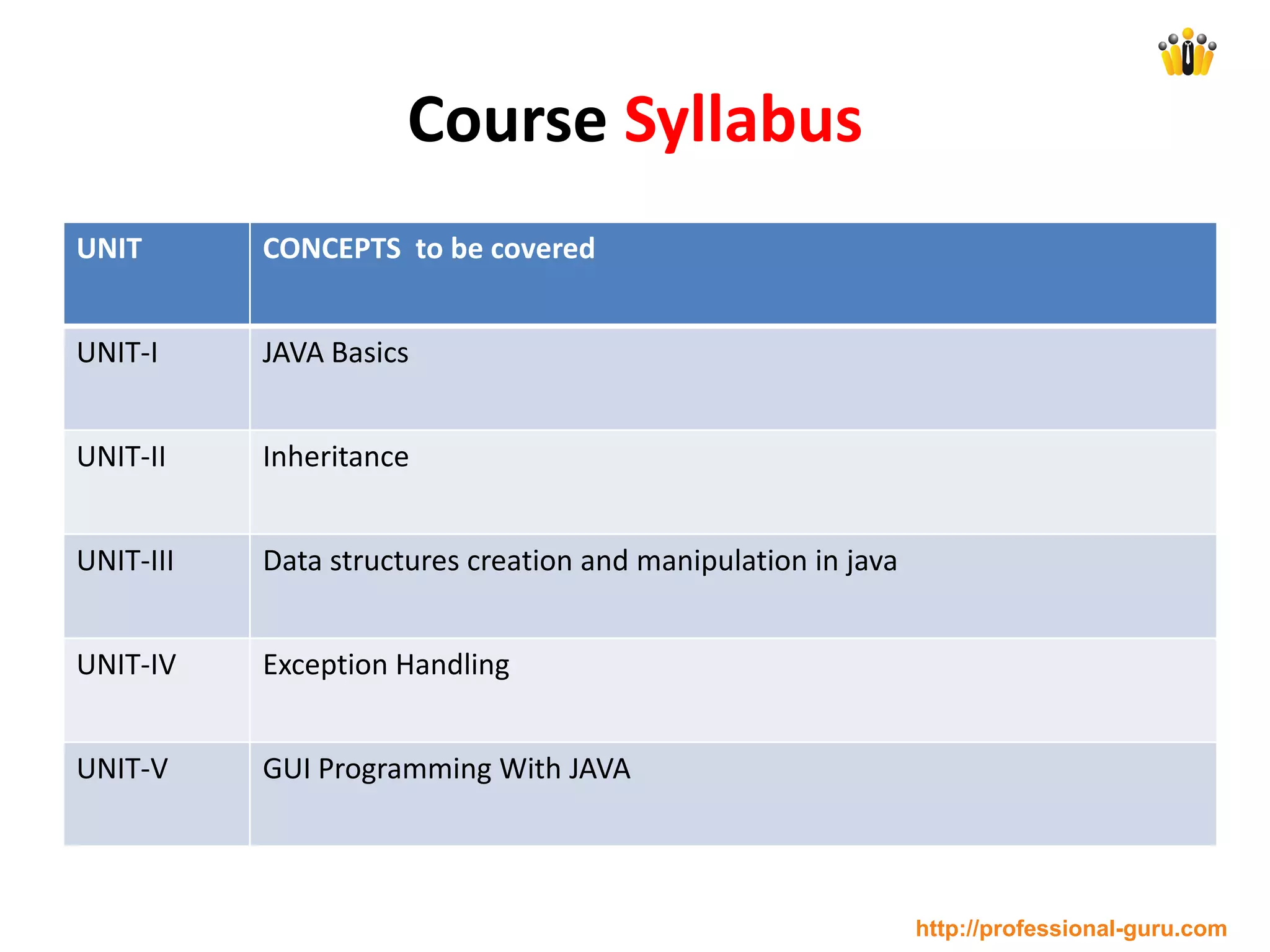 Course Syllabus

| UNIT | CONCEPTS to be covered |
|---|---|
| UNIT-I | JAVA Basics |
| UNIT-II | Inheritance |
| UNIT-III | Data structures creation and manipulation in java |
| UNIT-IV | Exception Handling |
| UNIT-V | GUI Programming With JAVA |

http://professional-guru.com